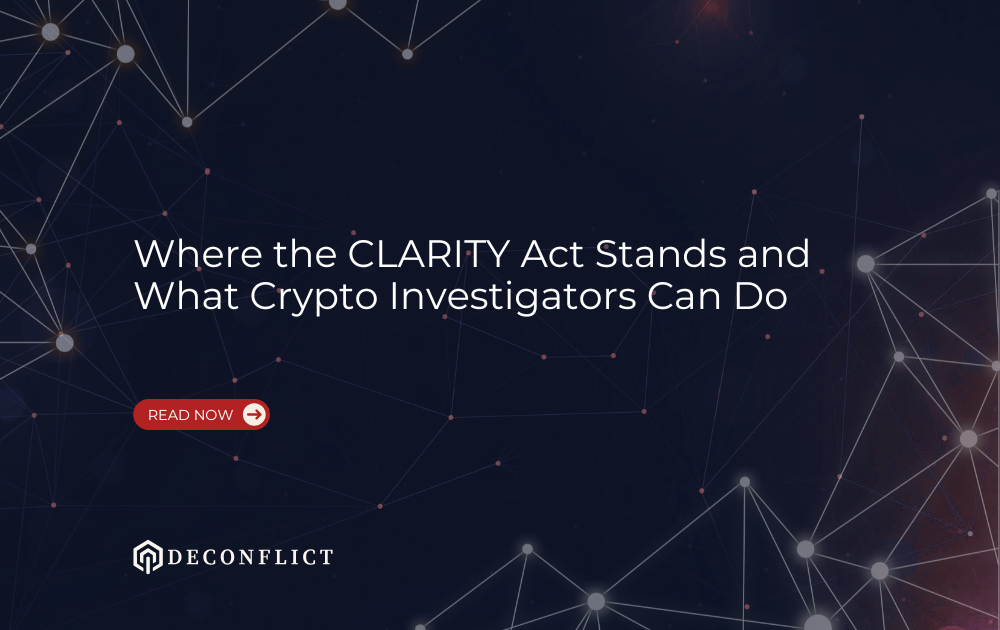 Where the CLARITY Act Stands and What Crypto Investigators Can Do

READ NOW

DECONFLICT